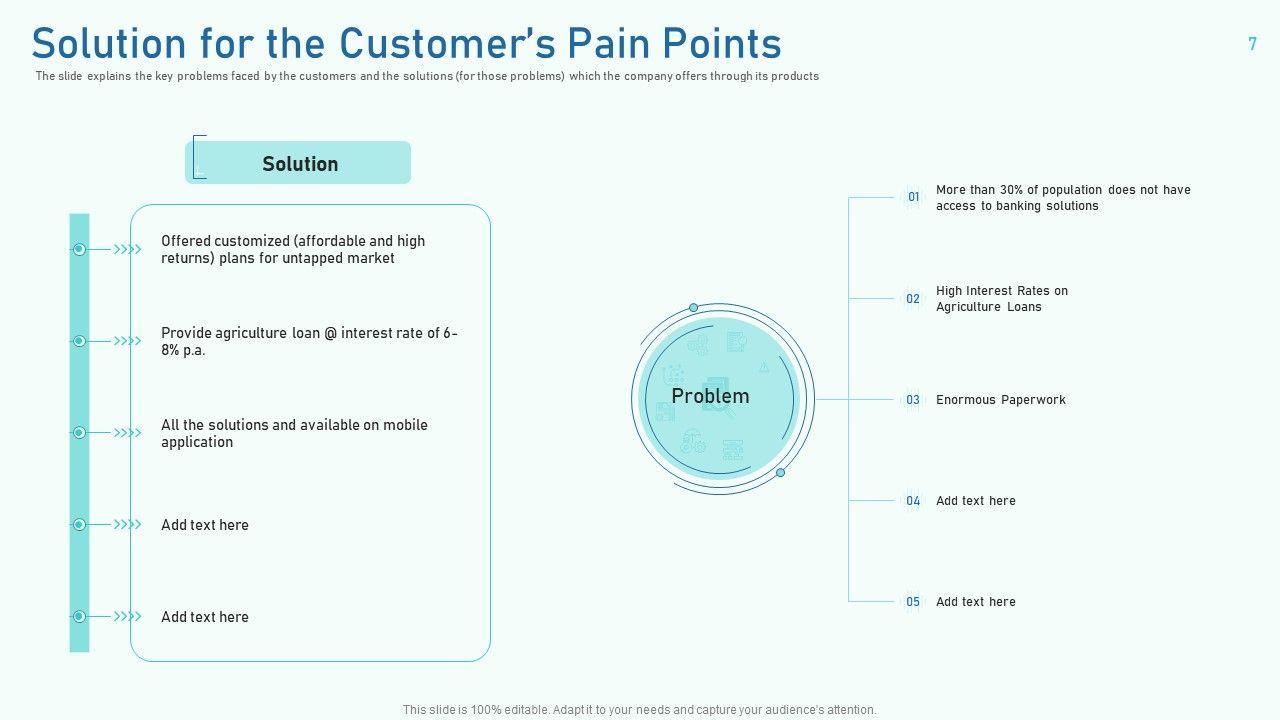 Solution for the Customer's Pain Points

7

The slide explains the key problems faced by the customers and the solutions (for those problems) which the company offers through its products

Solution

Offered customized (affordable and high returns) plans for untapped market

Provide agriculture loan @ interest rate of 6-8% p.a.

All the solutions and available on mobile application

Add text here

Add text here

Problem

01 More than 30% of population does not have access to banking solutions

02 High Interest Rates on Agriculture Loans

03 Enormous Paperwork

04 Add text here

05 Add text here

This slide is 100% editable. Adapt it to your needs and capture your audience's attention.